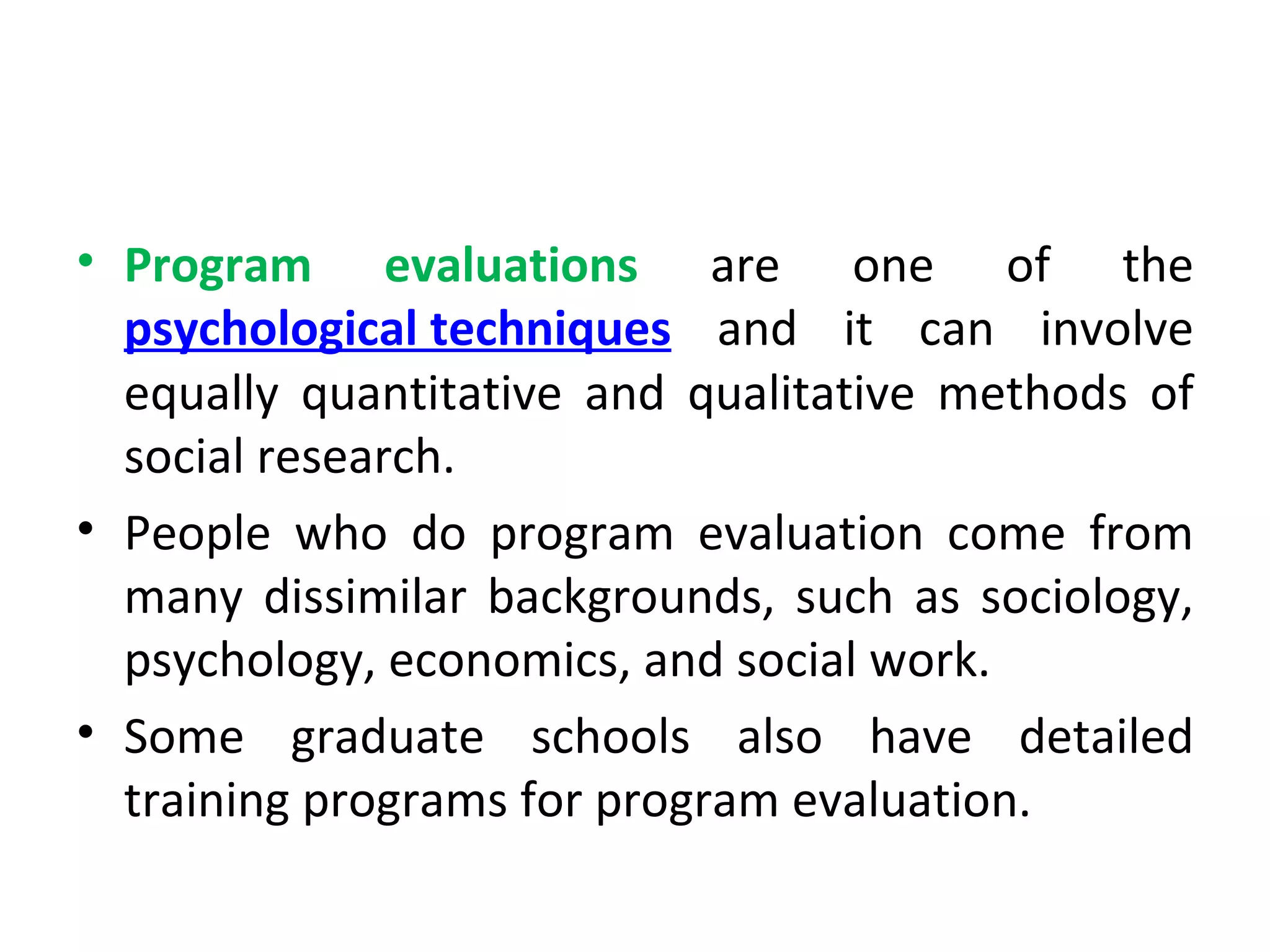 • Program evaluations are one of the psychological techniques and it can involve equally quantitative and qualitative methods of social research.

• People who do program evaluation come from many dissimilar backgrounds, such as sociology, psychology, economics, and social work.

• Some graduate schools also have detailed training programs for program evaluation.